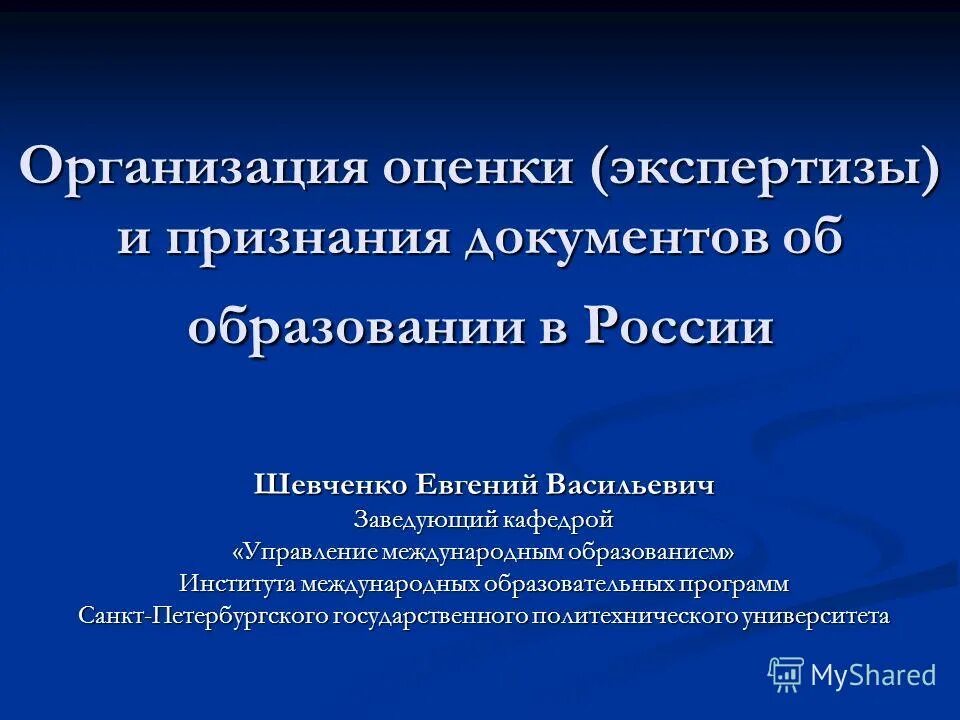 Организация оценки (экспертизы) и признания документов об образовании в России

Шевченко Евгений Васильевич
Заведующий кафедрой
«Управление международным образованием»
Института международных образовательных программ
Санкт-Петербургского государственного политехнического университета

MyShared